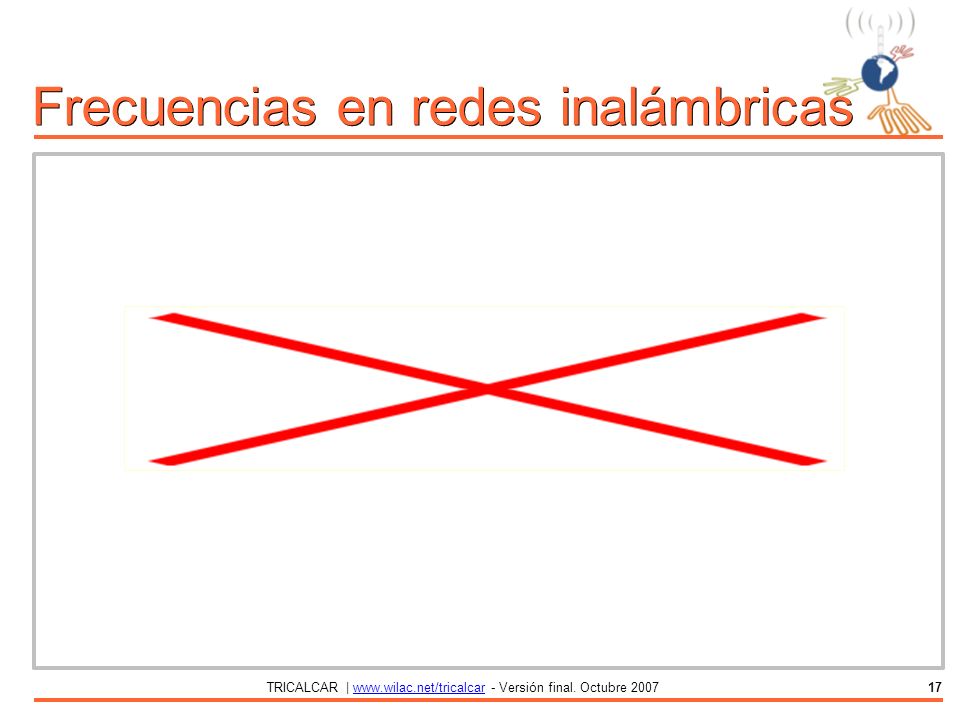 Frecuencias en redes inalámbricas

TRICALCAR | www.wilac.net/tricalcar - Versión final. Octubre 2007 17